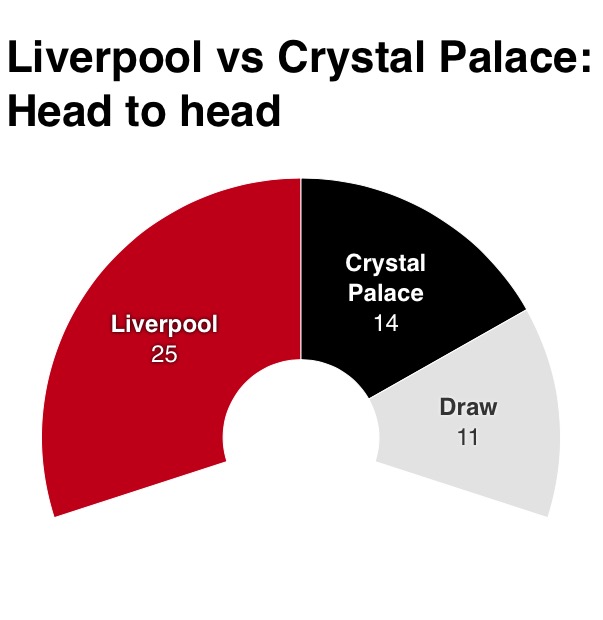 Liverpool vs Crystal Palace: Head to head

Liverpool
25

Crystal Palace
14

Draw
11